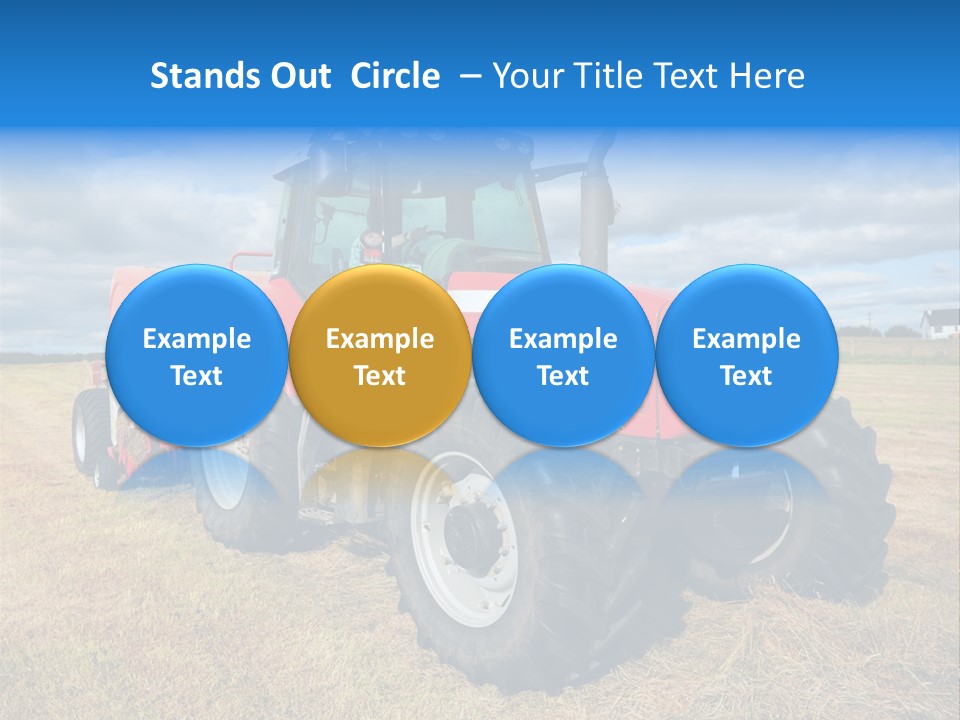 Stands Out Circle – Your Title Text Here

Example Text

Example Text

Example Text

Example Text